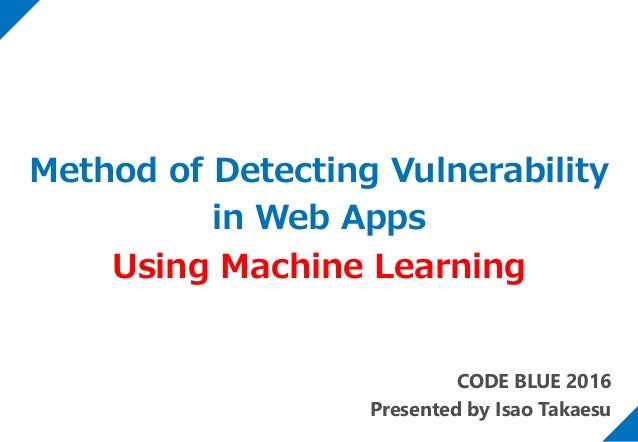 Method of Detecting Vulnerability in Web Apps
Using Machine Learning

CODE BLUE 2016
Presented by Isao Takaesu